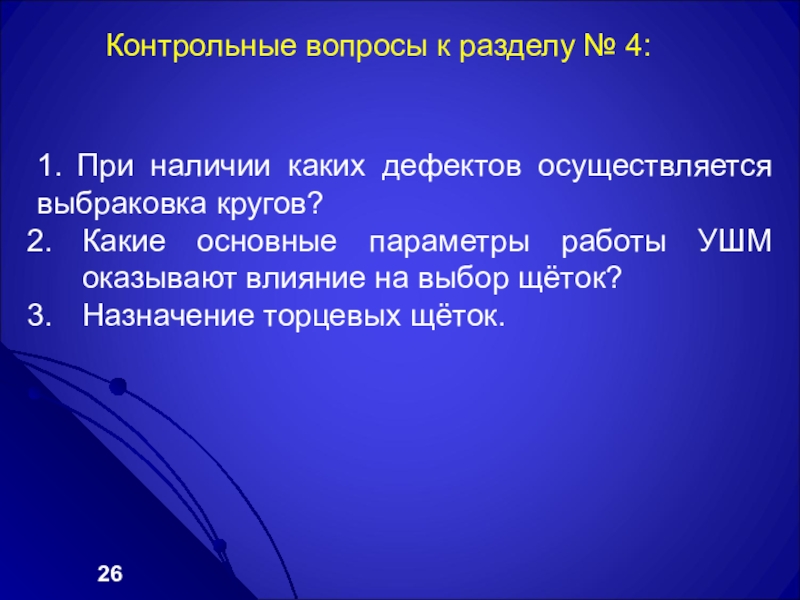 Контрольные вопросы к разделу № 4:

1. При наличии каких дефектов осуществляется выбраковка кругов?
2. Какие основные параметры работы УШМ оказывают влияние на выбор щёток?
3. Назначение торцевых щёток.

26